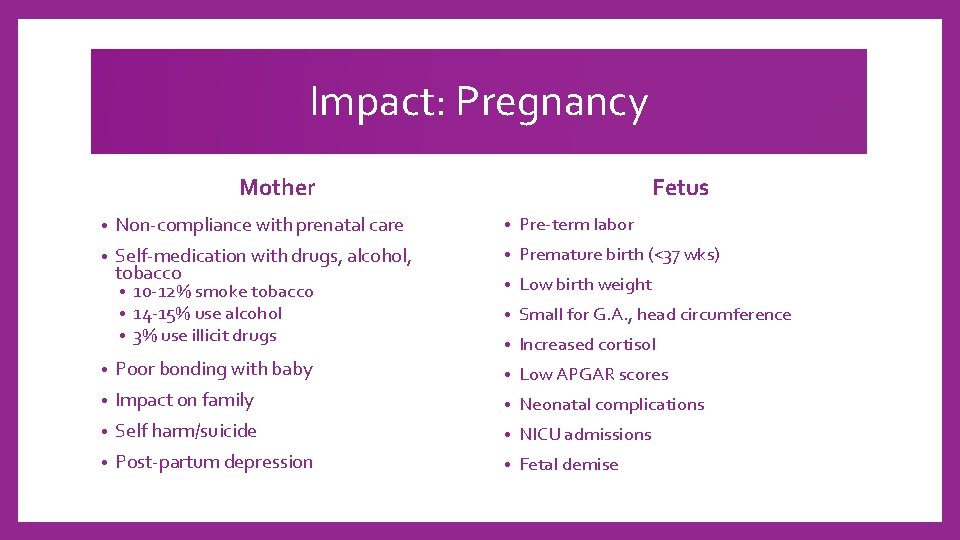 Impact: Pregnancy

Mother

• Non-compliance with prenatal care
• Self-medication with drugs, alcohol, tobacco
  • 10-12% smoke tobacco
  • 14-15% use alcohol
  • 3% use illicit drugs
• Poor bonding with baby
• Impact on family
• Self harm/suicide
• Post-partum depression

Fetus

• Pre-term labor
• Premature birth (<37 wks)
• Low birth weight
• Small for G.A., head circumference
• Increased cortisol
• Low APGAR scores
• Neonatal complications
• NICU admissions
• Fetal demise